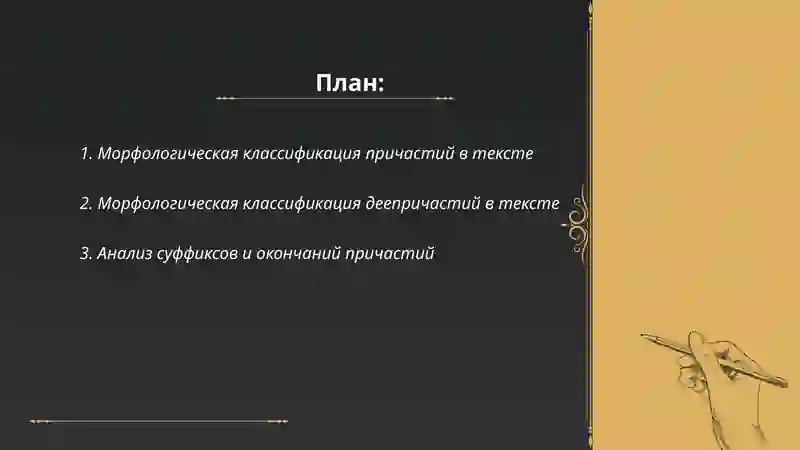 План:

1. Морфологическая классификация причастий в тексте

2. Морфологическая классификация деепричастий в тексте

3. Анализ суффиксов и окончаний причастий